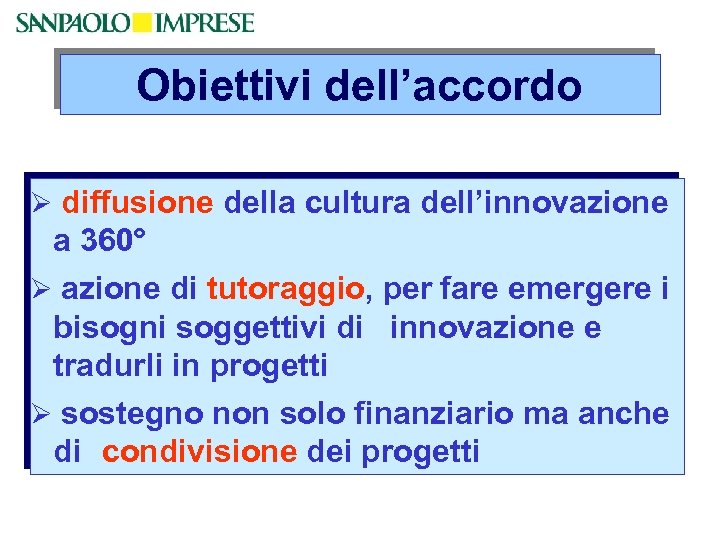 SANPAOLO IMPRESE

Obiettivi dell’accordo

➢ diffusione della cultura dell’innovazione a 360°

➢ azione di tutoraggio, per fare emergere i bisogni soggettivi di innovazione e tradurli in progetti

➢ sostegno non solo finanziario ma anche di condivisione dei progetti